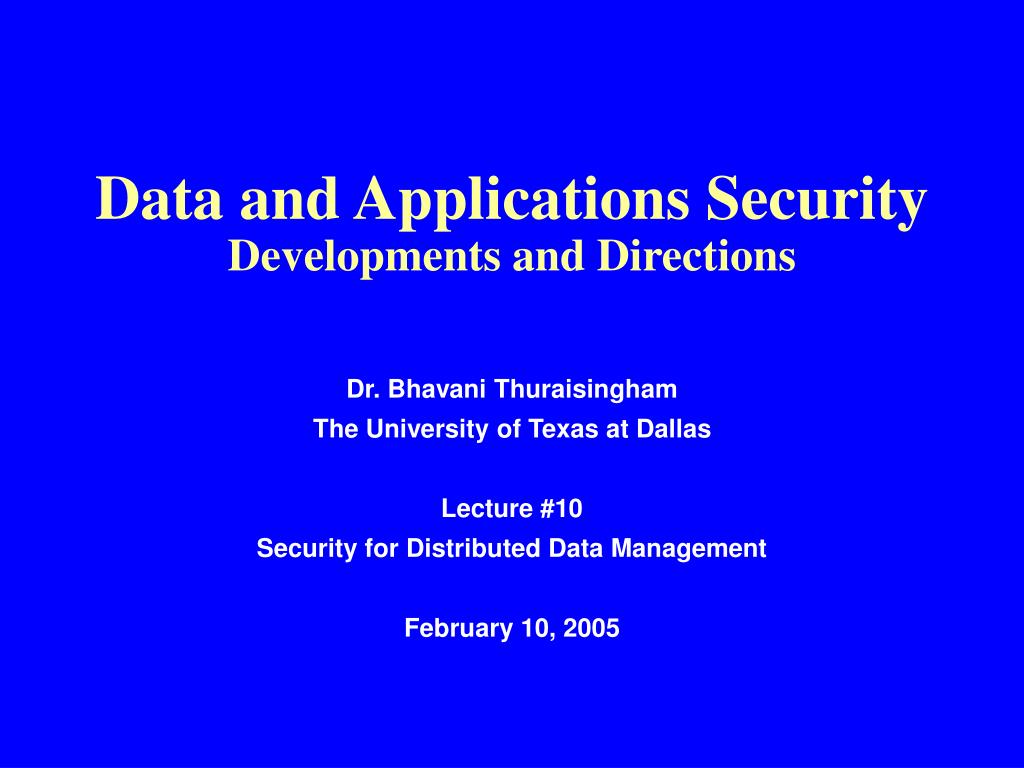 Data and Applications Security
Developments and Directions

Dr. Bhavani Thuraisingham
The University of Texas at Dallas

Lecture #10
Security for Distributed Data Management

February 10, 2005